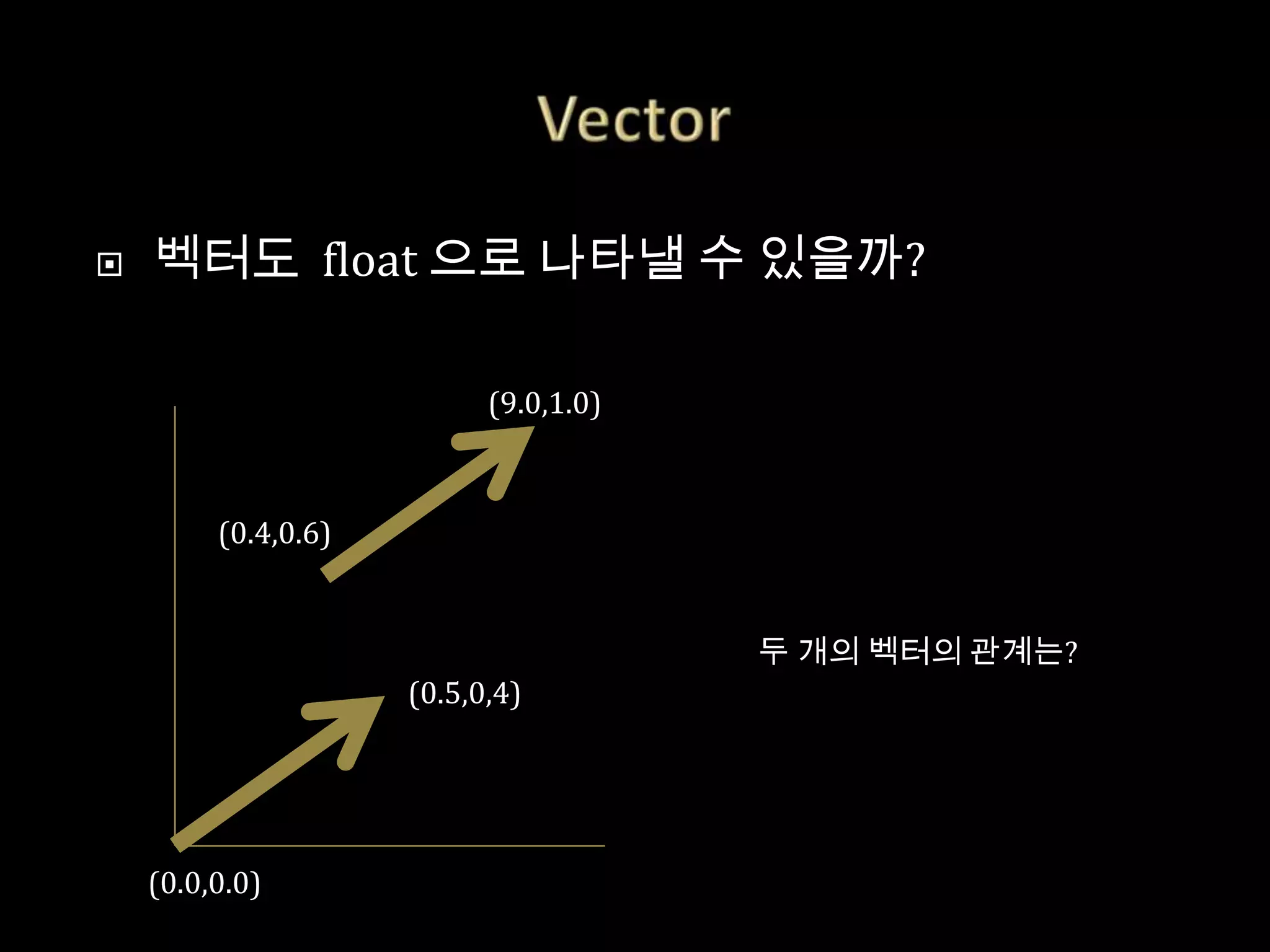 Vector

벡터도 float 으로 나타낼 수 있을까?

(9.0,1.0)

(0.4,0.6)

(0.5,0,4)

(0.0,0.0)

두 개의 벡터의 관계는?